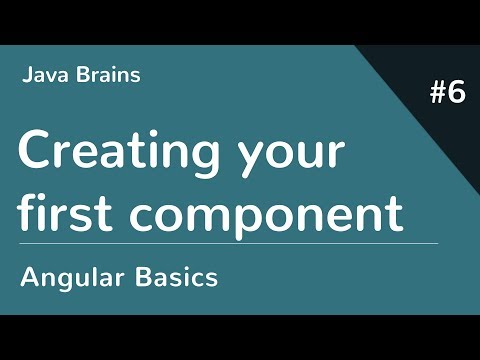 Java Brains

#6

Creating your first component

Angular Basics